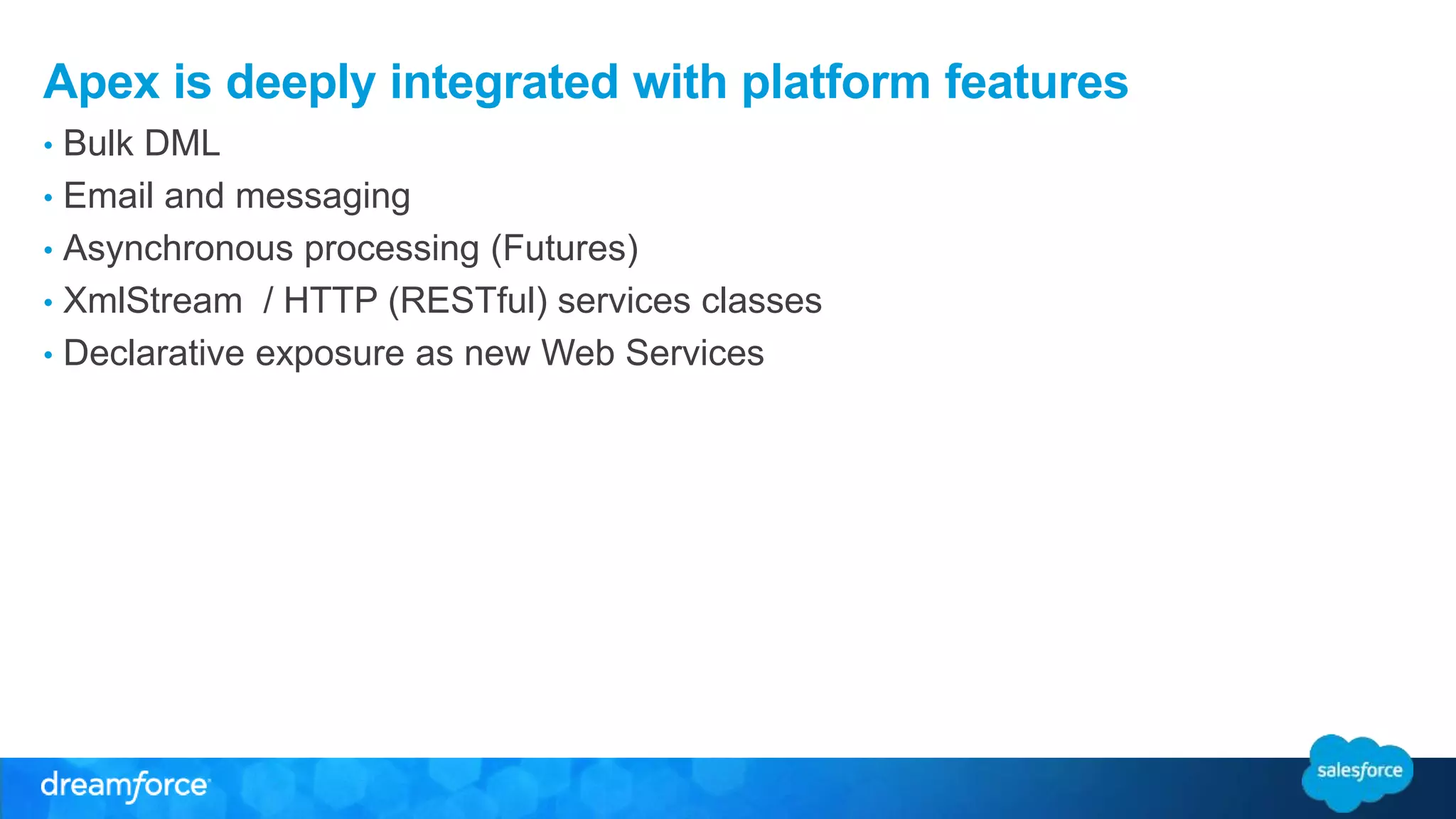 Apex is deeply integrated with platform features

• Bulk DML
• Email and messaging
• Asynchronous processing (Futures)
• XmlStream / HTTP (RESTful) services classes
• Declarative exposure as new Web Services

dreamforce

salesforce